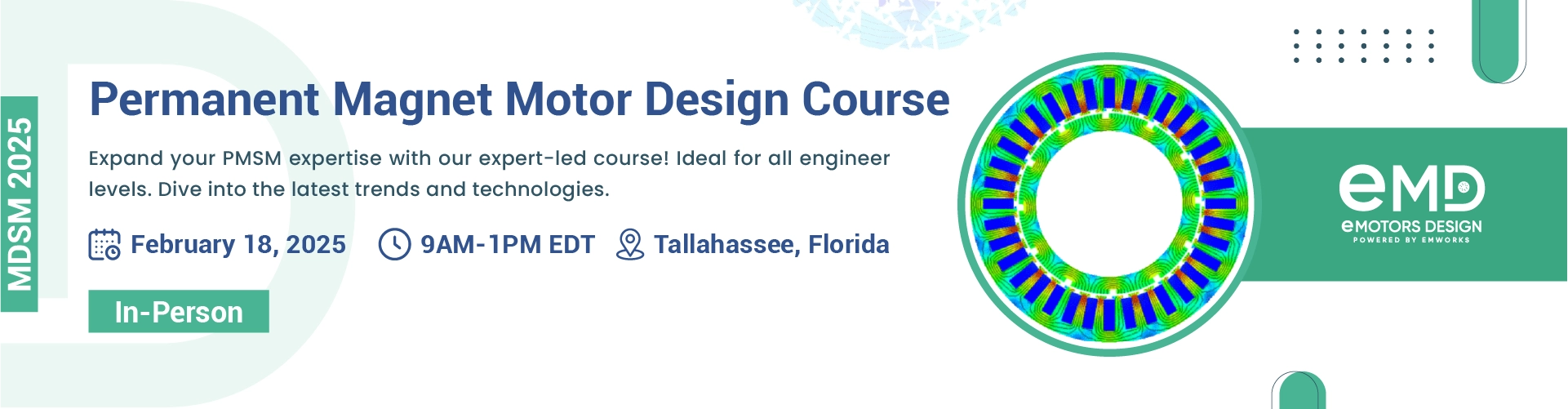 MDSM 2025

Permanent Magnet Motor Design Course

Expand your PMSM expertise with our expert-led course! Ideal for all engineer levels. Dive into the latest trends and technologies.

February 18, 2025 9AM-1PM EDT Tallahassee, Florida

In-Person

eMD
eMOTORS DESIGN
POWERED BY EMWORKS